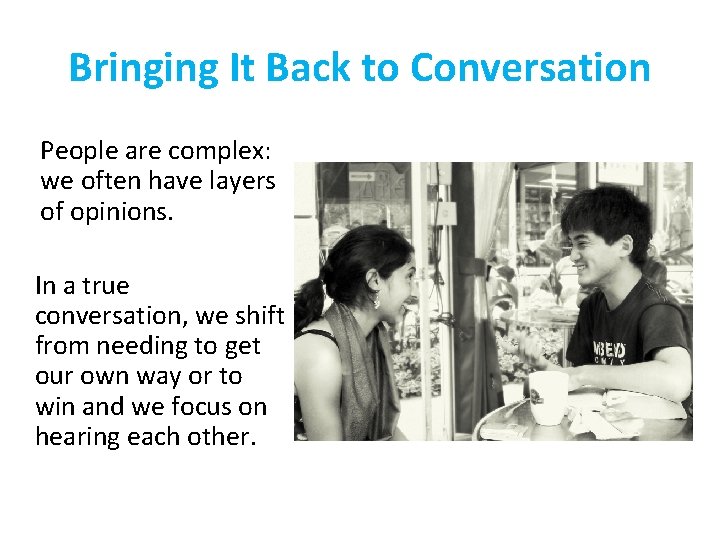 Bringing It Back to Conversation

People are complex: we often have layers of opinions.

In a true conversation, we shift from needing to get our own way or to win and we focus on hearing each other.